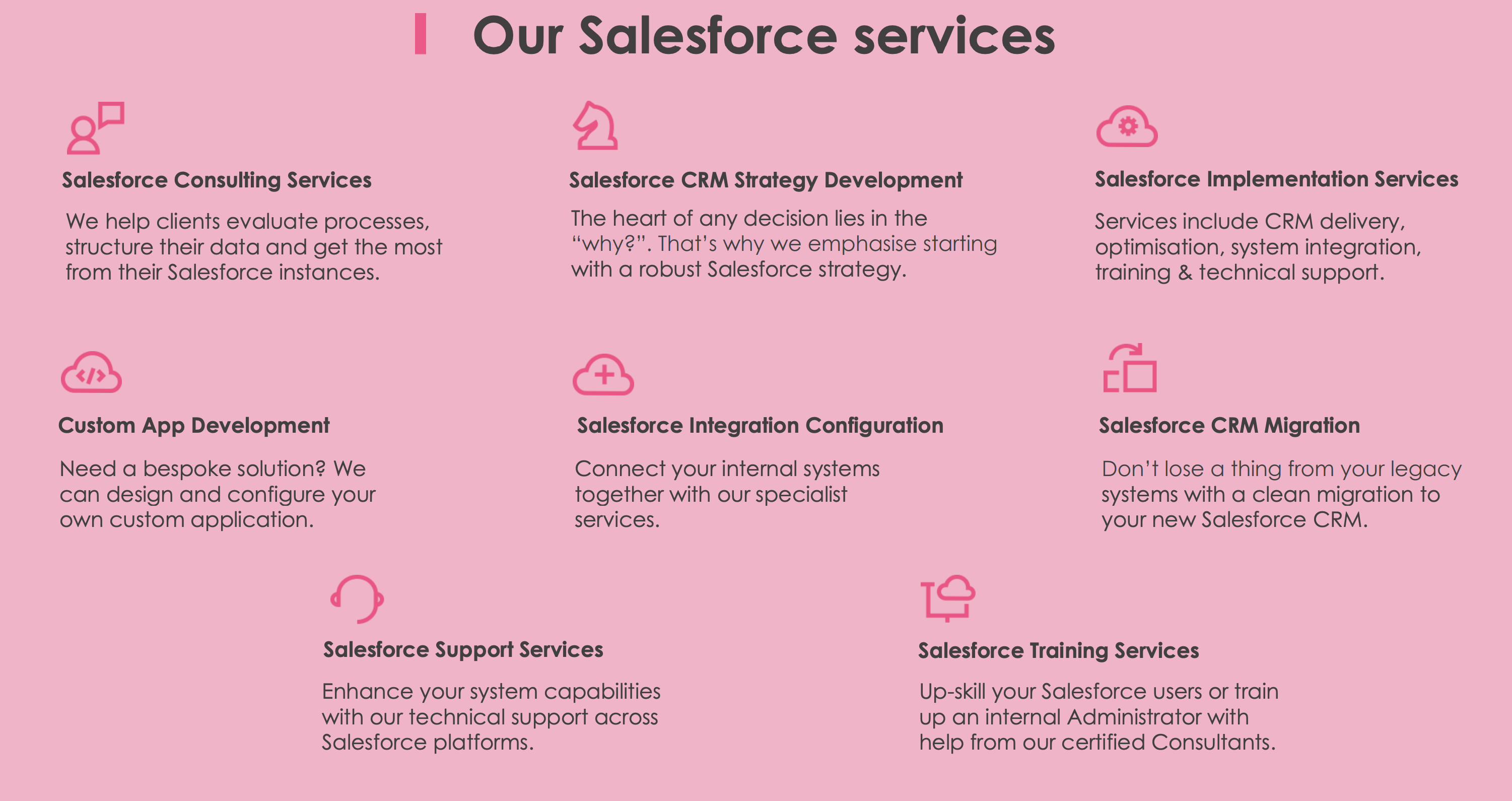 Our Salesforce services

Salesforce Consulting Services

We help clients evaluate processes, structure their data and get the most from their Salesforce instances.

Salesforce CRM Strategy Development

The heart of any decision lies in the “why?”. That’s why we emphasise starting with a robust Salesforce strategy.

Salesforce Implementation Services

Services include CRM delivery, optimisation, system integration, training & technical support.

Custom App Development

Need a bespoke solution? We can design and configure your own custom application.

Salesforce Integration Configuration

Connect your internal systems together with our specialist services.

Salesforce CRM Migration

Don’t lose a thing from your legacy systems with a clean migration to your new Salesforce CRM.

Salesforce Support Services

Enhance your system capabilities with our technical support across Salesforce platforms.

Salesforce Training Services

Up-skill your Salesforce users or train up an internal Administrator with help from our certified Consultants.